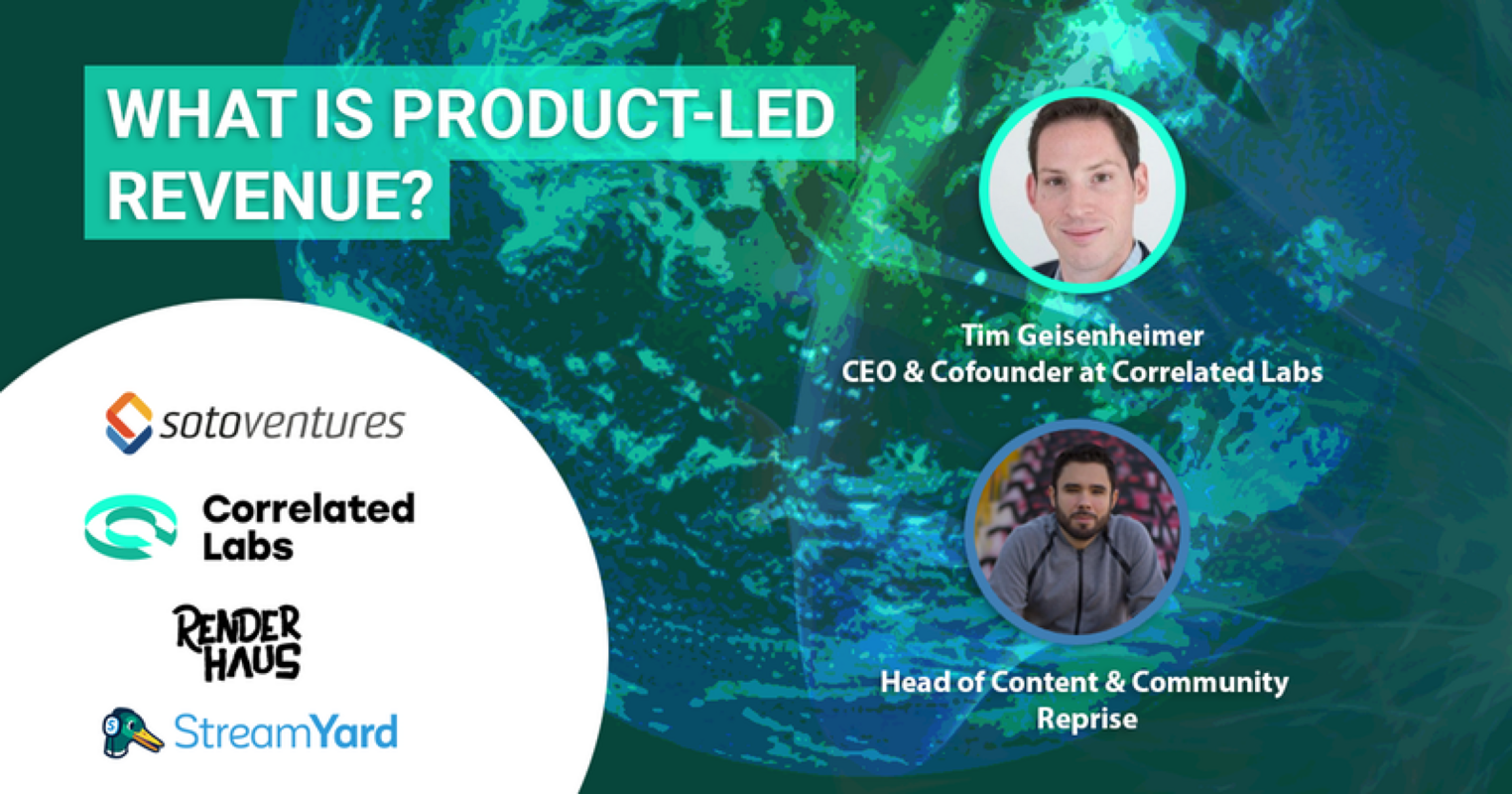 WHAT IS PRODUCT-LED REVENUE?

Tim Geisenheimer
CEO & Cofounder at Correlated Labs

Head of Content & Community
Reprise

sotoventures

Correlated Labs

RENDER HAUS

StreamYard